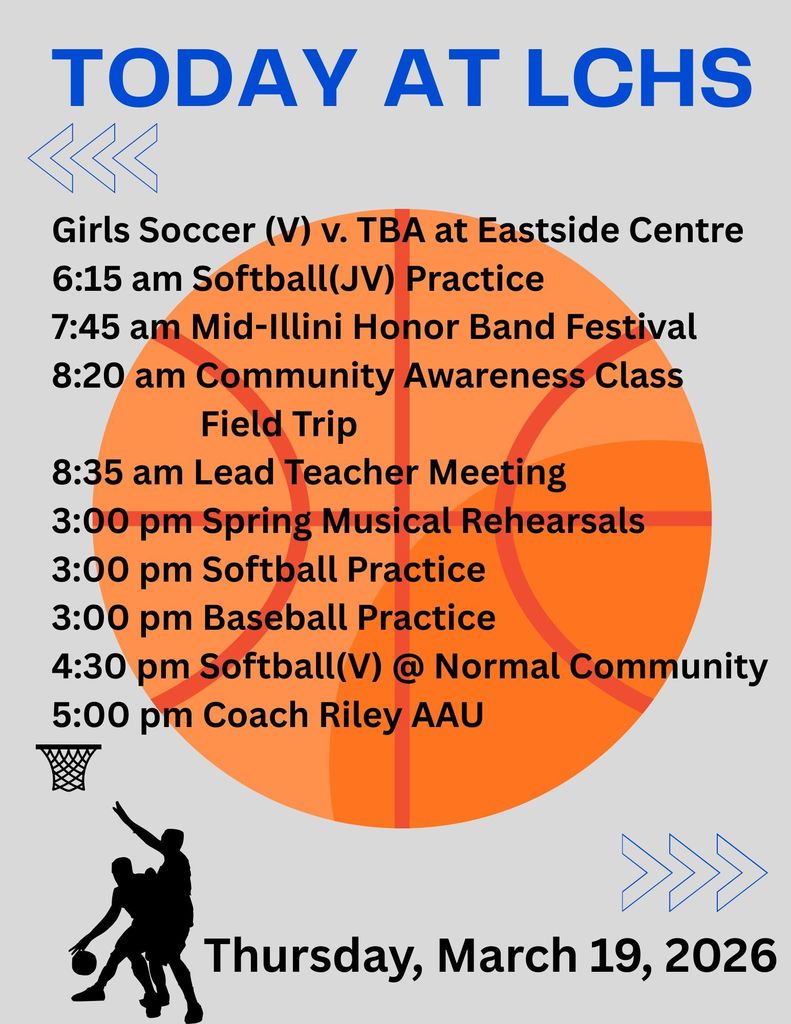 TODAY AT LCHS

Girls Soccer (V) v. TBA at Eastside Centre
6:15 am Softball(JV) Practice
7:45 am Mid-Illini Honor Band Festival
8:20 am Community Awareness Class Field Trip
8:35 am Lead Teacher Meeting
3:00 pm Spring Musical Rehearsals
3:00 pm Softball Practice
3:00 pm Baseball Practice
4:30 pm Softball(V) @ Normal Community
5:00 pm Coach Riley AAU

Thursday, March 19, 2026